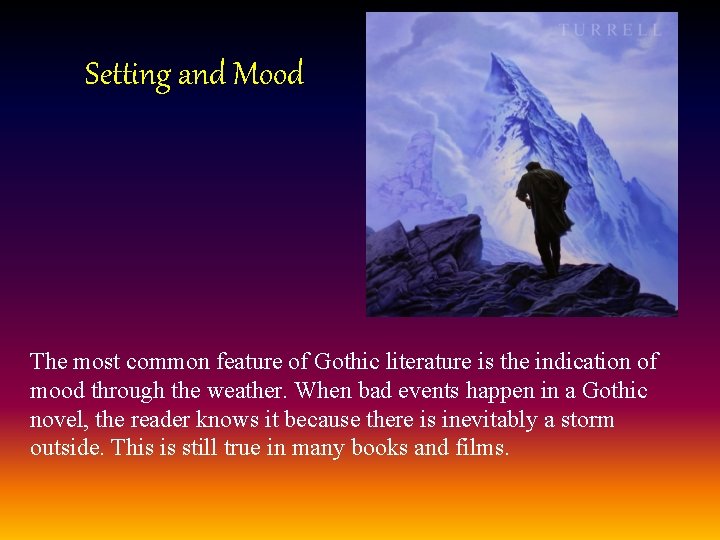 Setting and Mood

TURRELL

The most common feature of Gothic literature is the indication of mood through the weather. When bad events happen in a Gothic novel, the reader knows it because there is inevitably a storm outside. This is still true in many books and films.